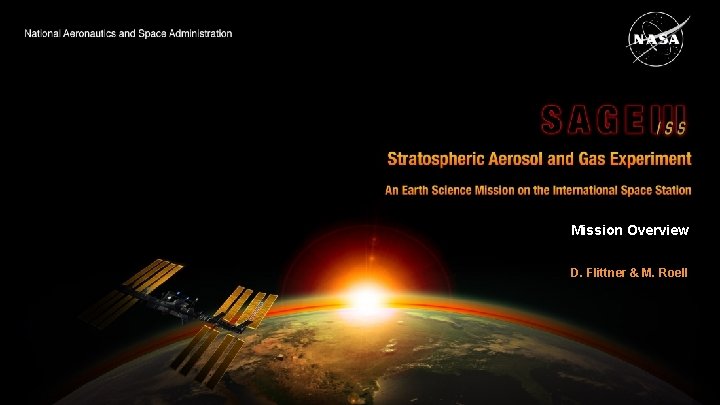 National Aeronautics and Space Administration

NASA

SAGE III ISS

Stratospheric Aerosol and Gas Experiment

An Earth Science Mission on the International Space Station

Mission Overview

D. Flittner & M. Roell